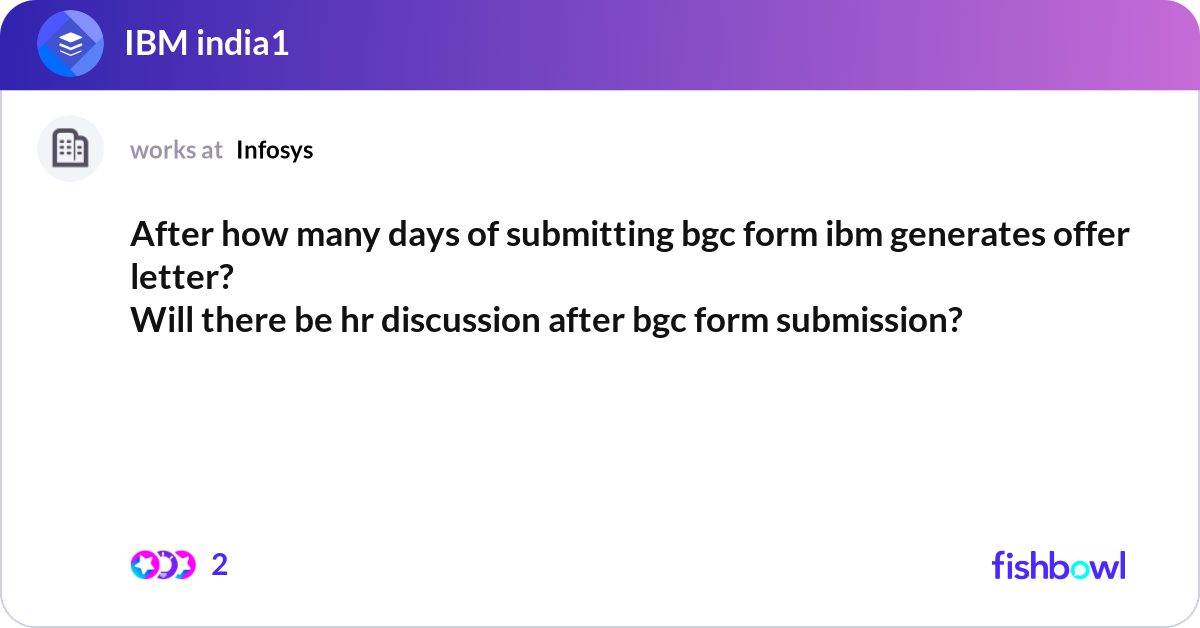 IBM india1

works at Infosys

After how many days of submitting bgc form ibm generates offer letter?
Will there be hr discussion after bgc form submission?

2

fishbowl